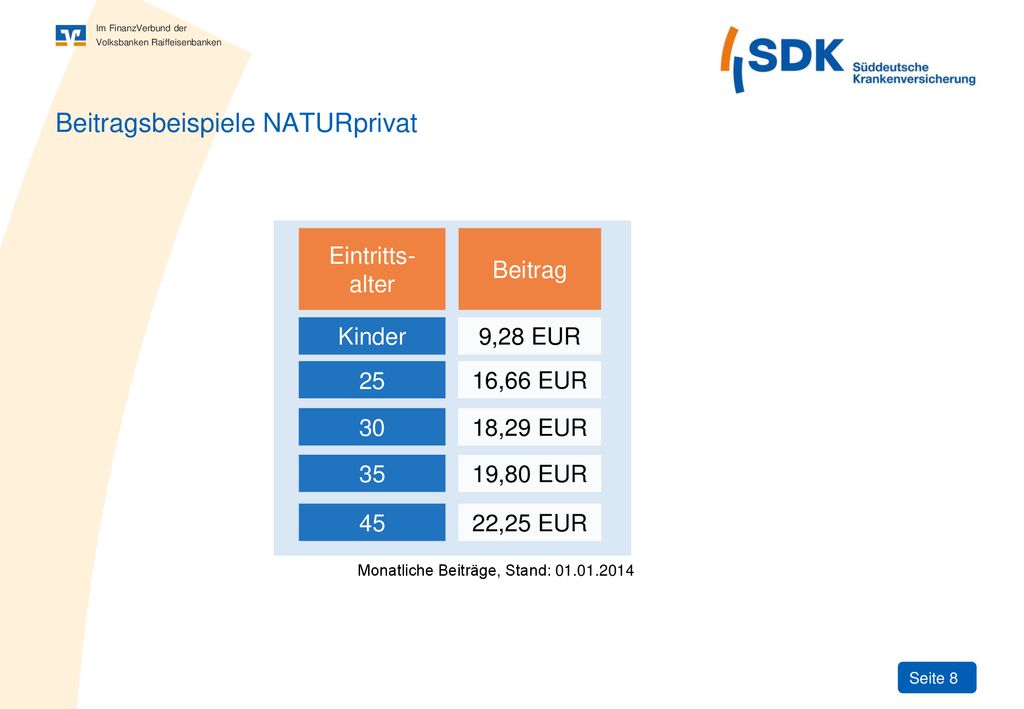 Im FinanzVerbund der
Volksbanken Raiffeisenbanken

SDK Süddeutsche Krankenversicherung

Beitragsbeispiele NATURprivat

| Eintrittsalter | Beitrag |
|---|---|
| Kinder | 9,28 EUR |
| 25 | 16,66 EUR |
| 30 | 18,29 EUR |
| 35 | 19,80 EUR |
| 45 | 22,25 EUR |

Monatliche Beiträge, Stand: 01.01.2014

Seite 8